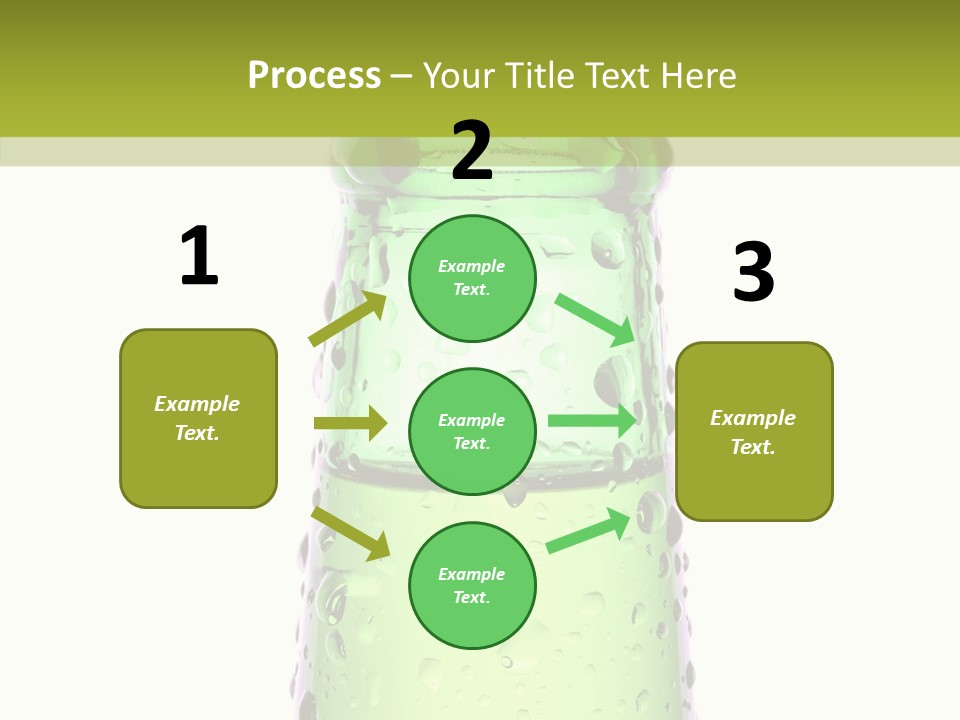 Process – Your Title Text Here

1

Example Text.

2

Example Text.

Example Text.

Example Text.

3

Example Text.